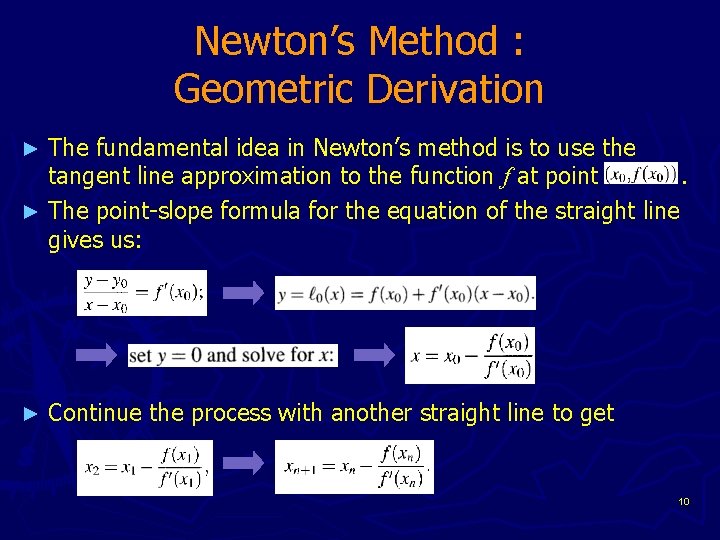 Newton's Method :
Geometric Derivation

► The fundamental idea in Newton's method is to use the tangent line approximation to the function $f$ at point $(x_0, f(x_0))$.

► The point-slope formula for the equation of the straight line gives us:

$\frac{y - y_0}{x - x_0} = f'(x_0);$

$y = \ell_0(x) = f(x_0) + f'(x_0)(x - x_0).$

set $y = 0$ and solve for $x$:

$x = x_0 - \frac{f(x_0)}{f'(x_0)}$

► Continue the process with another straight line to get

$x_2 = x_1 - \frac{f(x_1)}{f'(x_1)},$

$x_{n+1} = x_n - \frac{f(x_n)}{f'(x_n)}.$

10